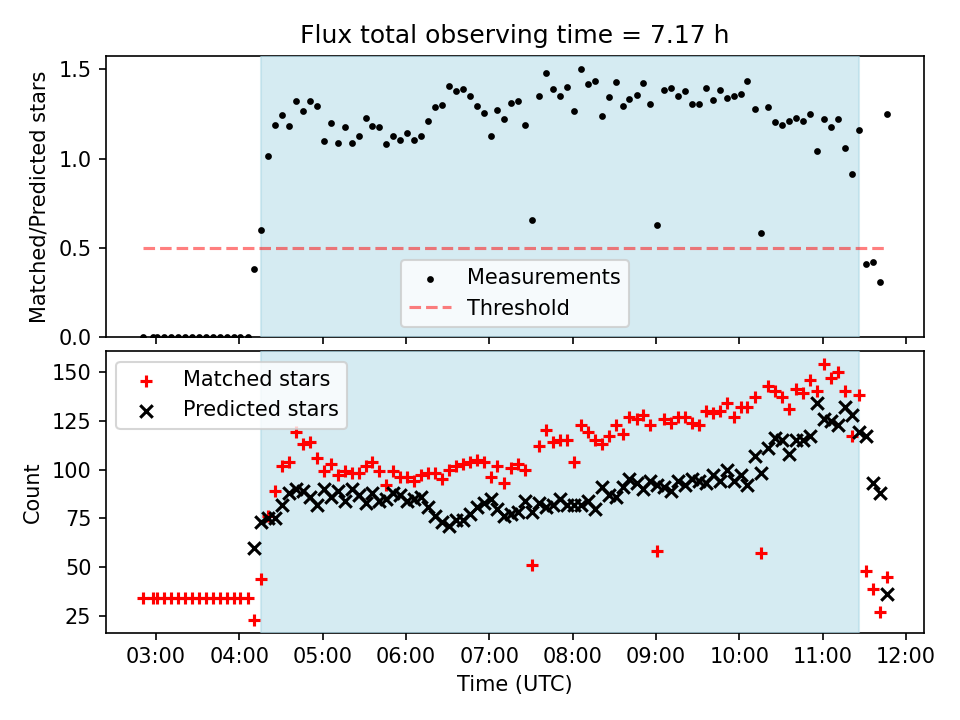 Flux total observing time = 7.17 h

Matched/Predicted stars

1.5
1.0
0.5
0.0

Measurements
Threshold

Matched stars
Predicted stars

Count

150
125
100
75
50
25

03:00 04:00 05:00 06:00 07:00 08:00 09:00 10:00 11:00 12:00

Time (UTC)